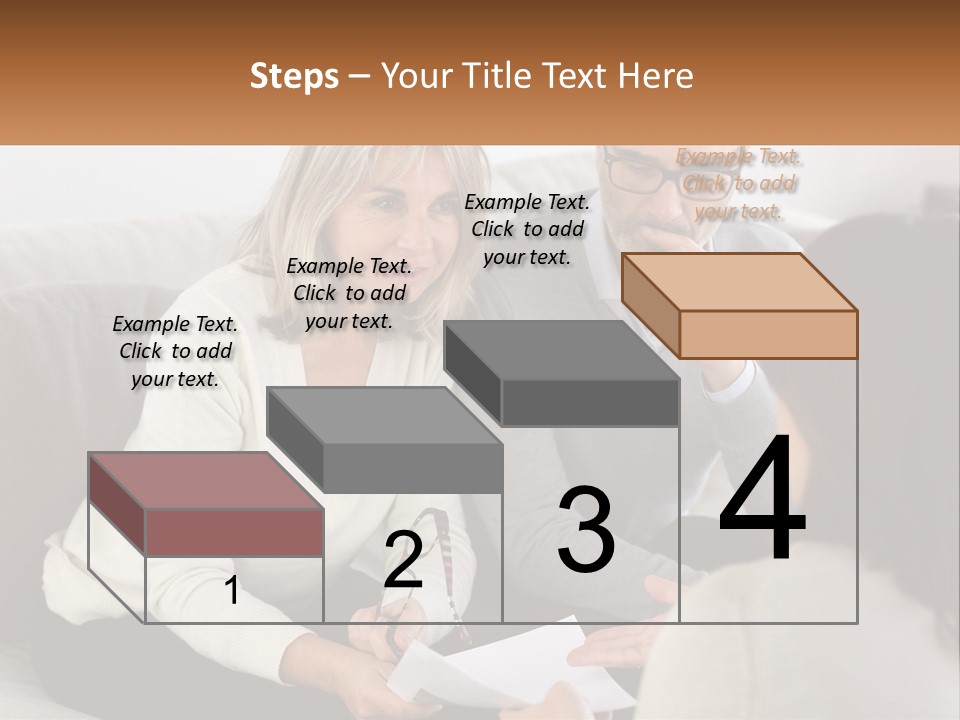 Steps – Your Title Text Here

Example Text. Click to add your text.

Example Text. Click to add your text.

Example Text. Click to add your text.

Example Text. Click to add your text.

1

2

3

4